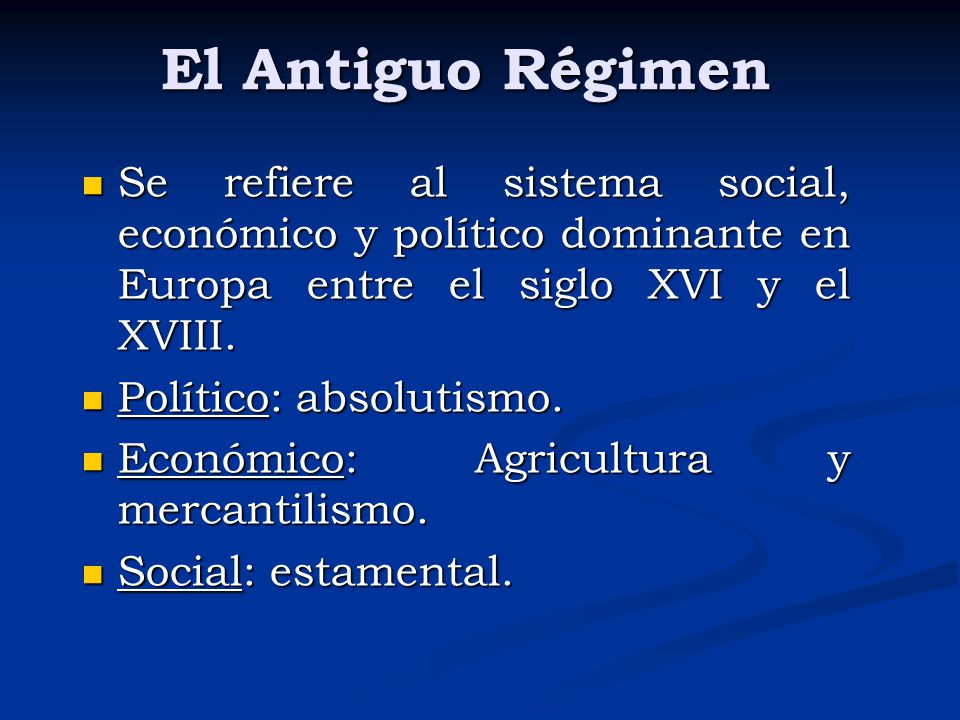 El Antiguo Régimen

- Se refiere al sistema social, económico y político dominante en Europa entre el siglo XVI y el XVIII.
- Político: absolutismo.
- Económico: Agricultura y mercantilismo.
- Social: estamental.